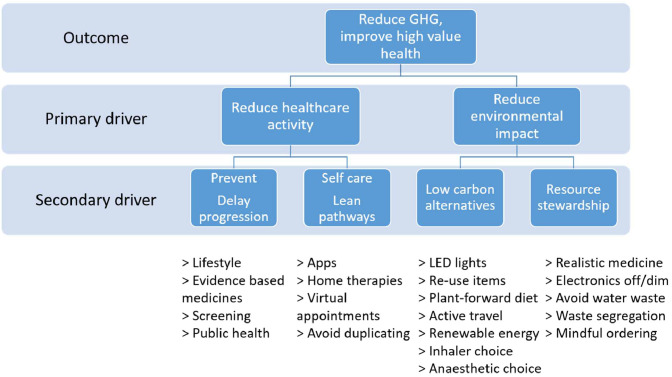 Outcome

Reduce GHG, improve high value health

Primary driver

Reduce healthcare activity

Reduce environmental impact

Secondary driver

Prevent
Delay progression

Self care
Lean pathways

Low carbon alternatives

Resource stewardship

> Lifestyle
> Evidence based medicines
> Screening
> Public health

> Apps
> Home therapies
> Virtual appointments
> Avoid duplicating

> LED lights
> Re-use items
> Plant-forward diet
> Active travel
> Renewable energy
> Inhaler choice
> Anaesthetic choice

> Realistic medicine
> Electronics off/dim
> Avoid water waste
> Waste segregation
> Mindful ordering